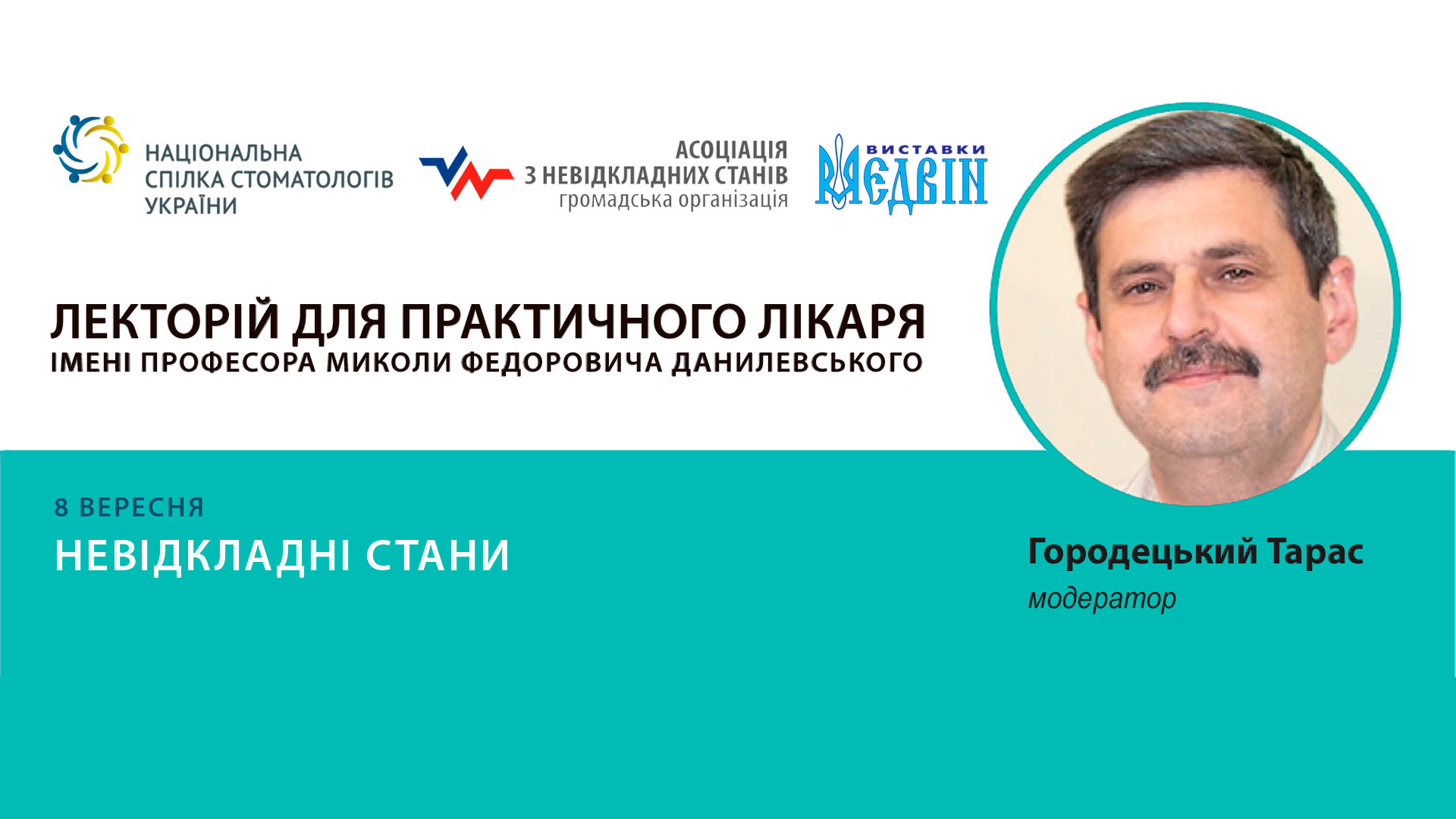 НАЦІОНАЛЬНА СПІЛКА СТОМАТОЛОГІВ УКРАЇНИ

АСОЦІАЦІЯ З НЕВІДКЛАДНИХ СТАНІВ громадська організація

ВИСТАВКИ МЕДВІН

ЛЕКТОРІЙ ДЛЯ ПРАКТИЧНОГО ЛІКАРЯ
ІМЕНІ ПРОФЕСОРА МИКОЛИ ФЕДОРОВИЧА ДАНИЛЕВСЬКОГО

8 ВЕРЕСНЯ
НЕВІДКЛАДНІ СТАНИ

Городецький Тарас
модератор